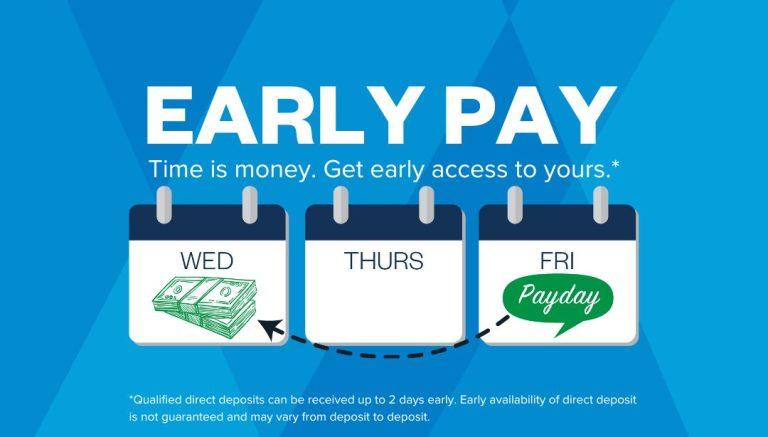 EARLY PAY

Time is money. Get early access to yours.*

WED

THURS

FRI

Payday

*Qualified direct deposits can be received up to 2 days early. Early availability of direct deposit is not guaranteed and may vary from deposit to deposit.